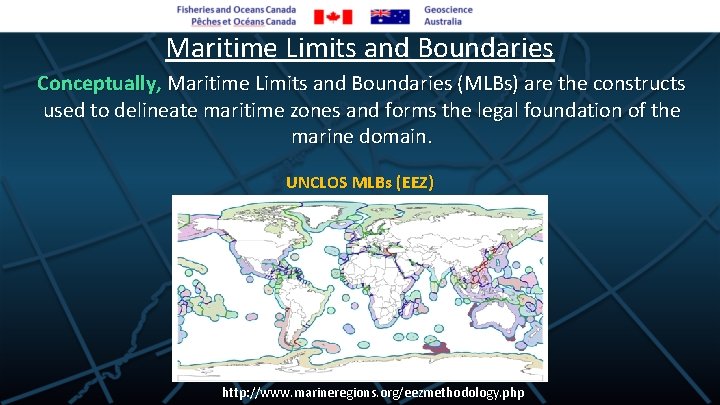 Fisheries and Oceans Canada
Pêches et Océans Canada

Geoscience
Australia

Maritime Limits and Boundaries

Conceptually, Maritime Limits and Boundaries (MLBs) are the constructs used to delineate maritime zones and forms the legal foundation of the marine domain.

UNCLOS MLBs (EEZ)

http://www.marineregions.org/eezmethodology.php